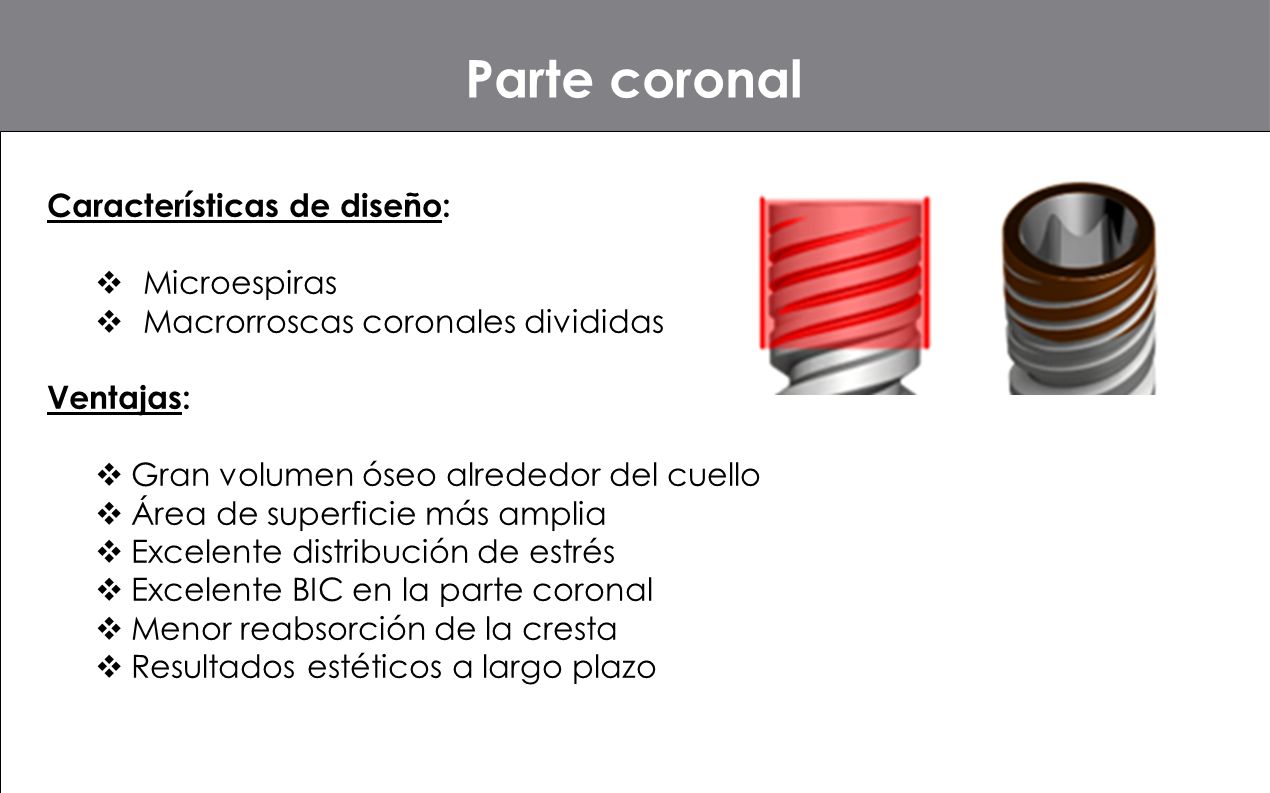 Parte coronal

Características de diseño:

❖ Microespiras
❖ Macrorroscas coronales divididas

Ventajas:

❖ Gran volumen óseo alrededor del cuello
❖ Área de superficie más amplia
❖ Excelente distribución de estrés
❖ Excelente BIC en la parte coronal
❖ Menor reabsorción de la cresta
❖ Resultados estéticos a largo plazo